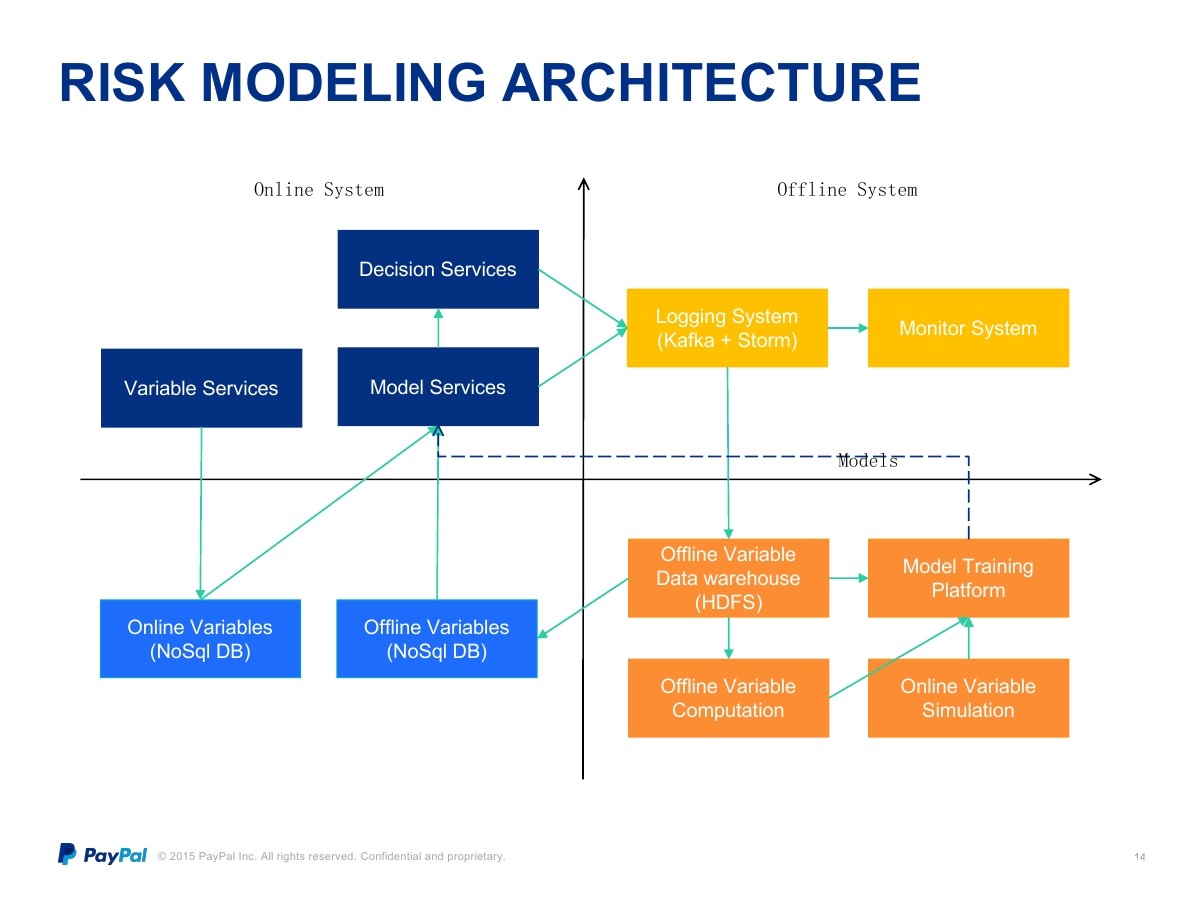 RISK MODELING ARCHITECTURE

Online System

Offline System

Decision Services

Logging System (Kafka + Storm)

Monitor System

Variable Services

Model Services

Models

Offline Variable Data warehouse (HDFS)

Model Training Platform

Online Variables (NoSql DB)

Offline Variables (NoSql DB)

Offline Variable Computation

Online Variable Simulation

PayPal © 2015 PayPal Inc. All rights reserved. Confidential and proprietary.

14